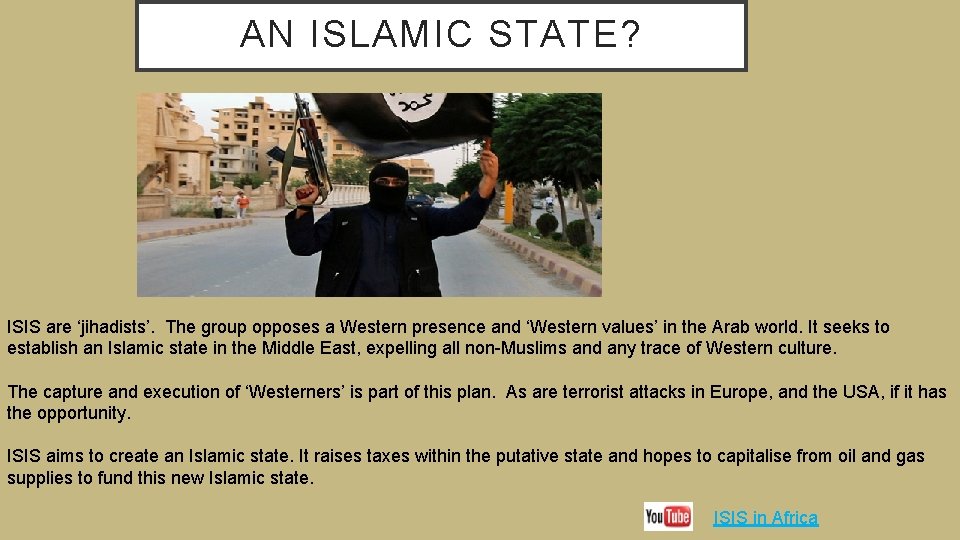 AN ISLAMIC STATE?

ISIS are ‘jihadists’. The group opposes a Western presence and ‘Western values’ in the Arab world. It seeks to establish an Islamic state in the Middle East, expelling all non-Muslims and any trace of Western culture.

The capture and execution of ‘Westerners’ is part of this plan. As are terrorist attacks in Europe, and the USA, if it has the opportunity.

ISIS aims to create an Islamic state. It raises taxes within the putative state and hopes to capitalise from oil and gas supplies to fund this new Islamic state.

YouTube ISIS in Africa